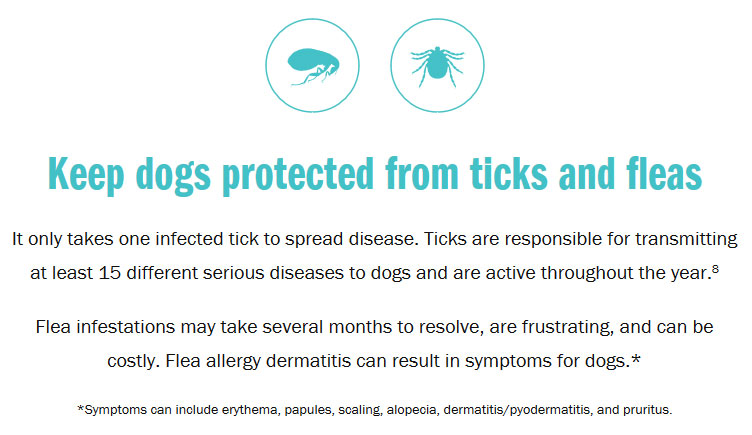 Keep dogs protected from ticks and fleas

It only takes one infected tick to spread disease. Ticks are responsible for transmitting at least 15 different serious diseases to dogs and are active throughout the year.$^8$

Flea infestations may take several months to resolve, are frustrating, and can be costly. Flea allergy dermatitis can result in symptoms for dogs.*

*Symptoms can include erythema, papules, scaling, alopecia, dermatitis/pyodermatitis, and pruritus.